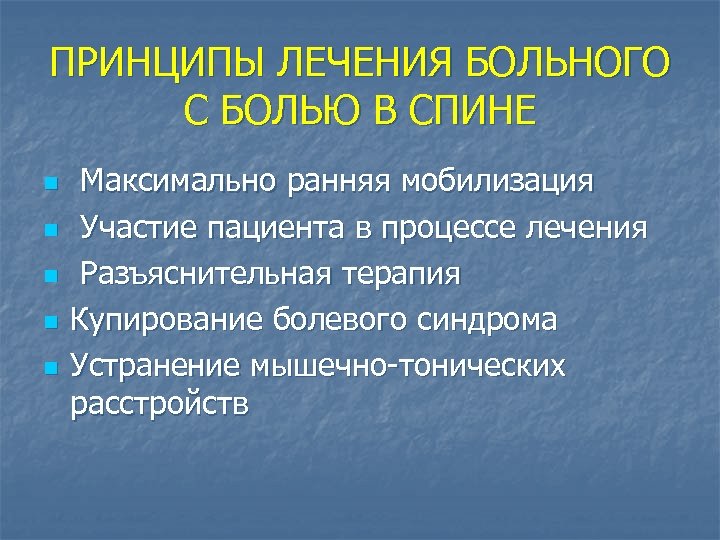 ПРИНЦИПЫ ЛЕЧЕНИЯ БОЛЬНОГО С БОЛЬЮ В СПИНЕ

- Максимально ранняя мобилизация
- Участие пациента в процессе лечения
- Разъяснительная терапия
- Купирование болевого синдрома
- Устранение мышечно-тонических расстройств